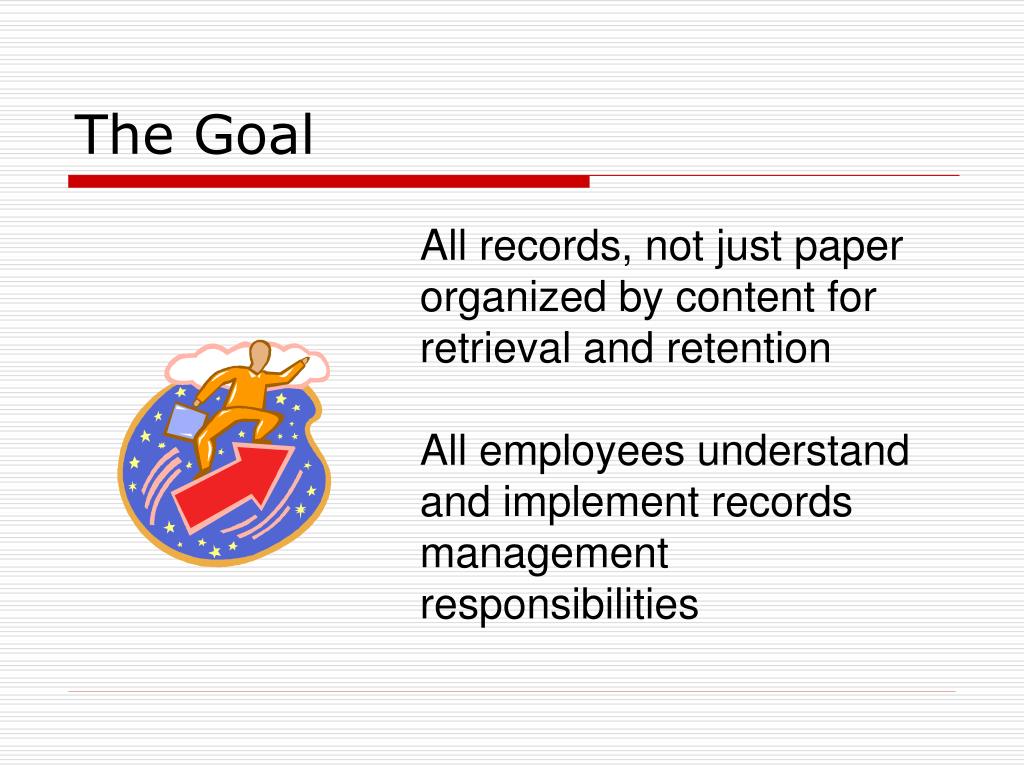 The Goal

All records, not just paper organized by content for retrieval and retention

All employees understand and implement records management responsibilities